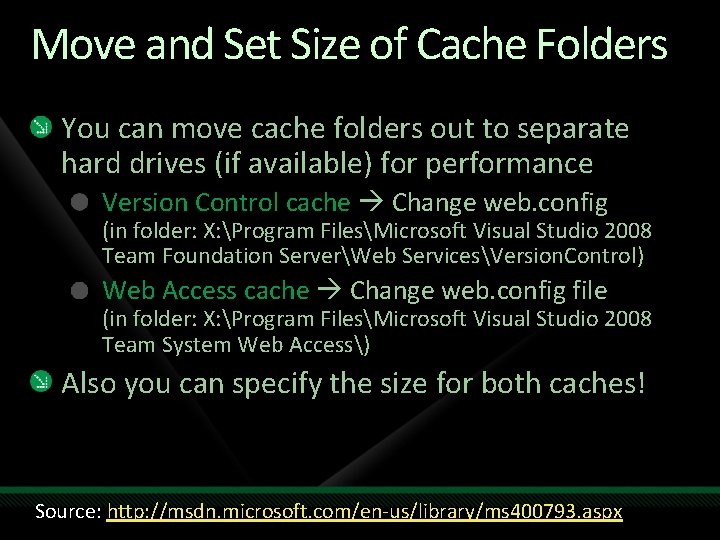 Move and Set Size of Cache Folders

You can move cache folders out to separate hard drives (if available) for performance

Version Control cache → Change web.config (in folder: X:\Program Files\Microsoft Visual Studio 2008 Team Foundation Server\Web Services\VersionControl)

Web Access cache → Change web.config file (in folder: X:\Program Files\Microsoft Visual Studio 2008 Team System Web Access\)

Also you can specify the size for both caches!

Source: http://msdn.microsoft.com/en-us/library/ms400793.aspx